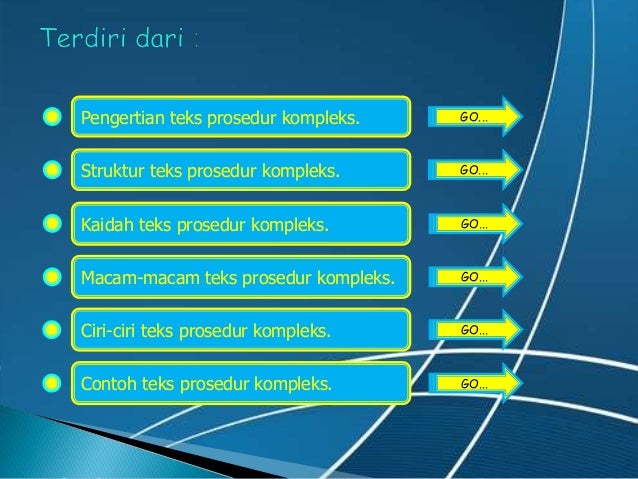 Terdiri dari :

Pengertian teks prosedur kompleks.

GO...

Struktur teks prosedur kompleks.

GO...

Kaidah teks prosedur kompleks.

GO...

Macam-macam teks prosedur kompleks.

GO...

Ciri-ciri teks prosedur kompleks.

GO...

Contoh teks prosedur kompleks.

GO...